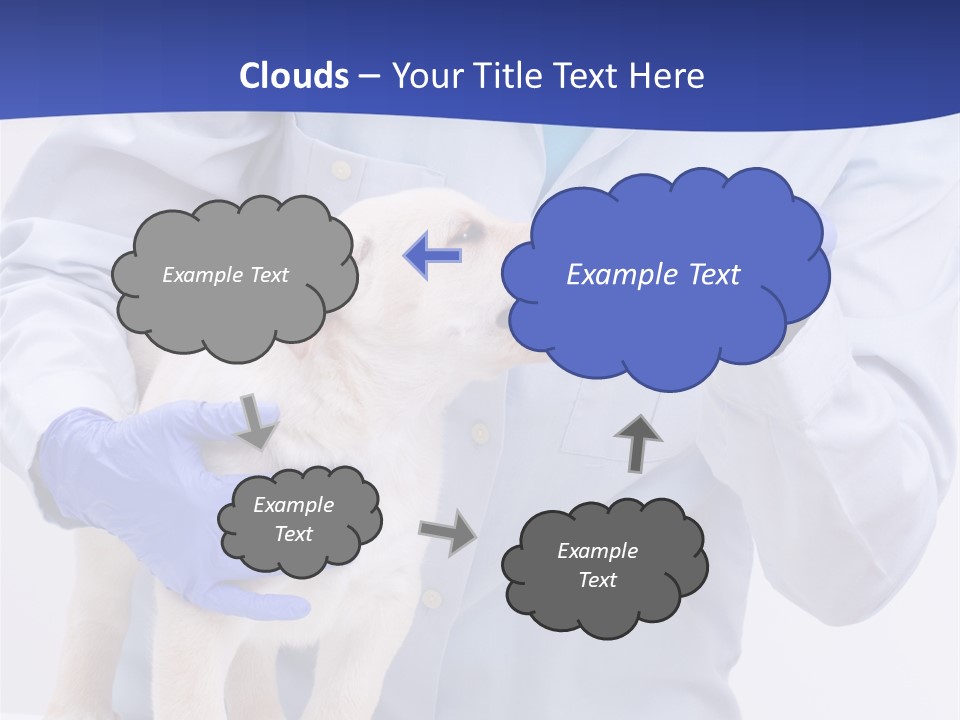 Clouds – Your Title Text Here

Example Text

Example Text

Example Text

Example Text